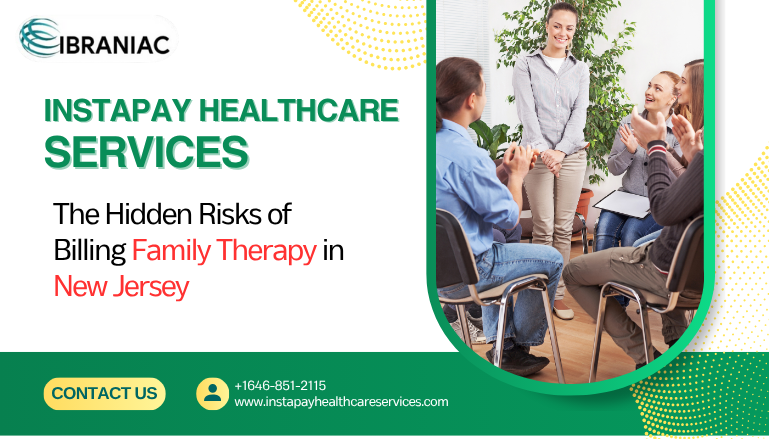 IBRANIAC

INSTAPAY HEALTHCARE SERVICES

The Hidden Risks of Billing Family Therapy in New Jersey

CONTACT US

+1646-851-2115
www.instapayhealthcareservices.com